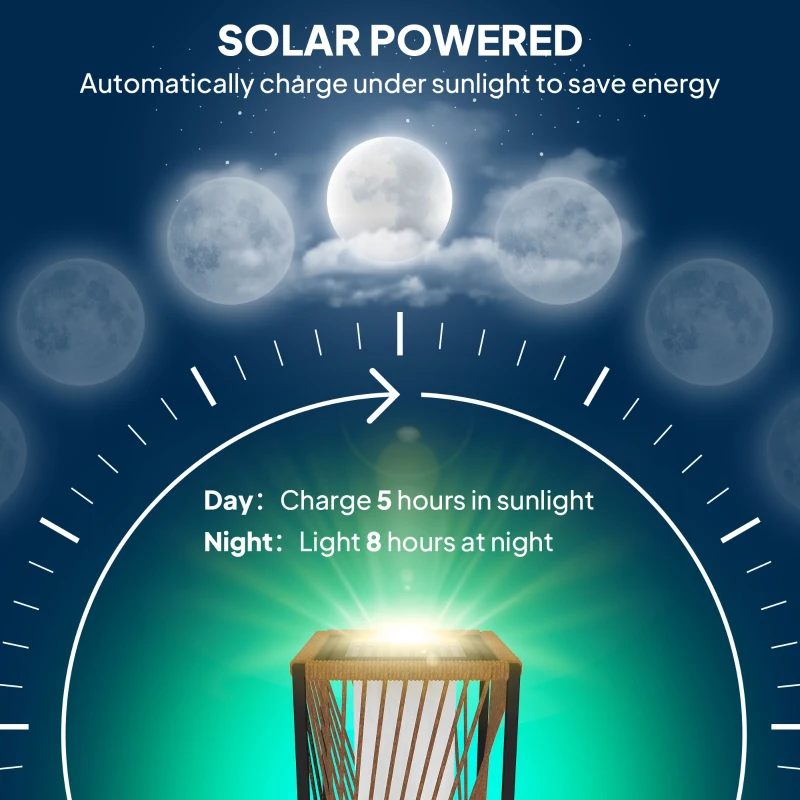 SOLAR POWERED
Automatically charge under sunlight to save energy

Day: Charge 5 hours in sunlight
Night: Light 8 hours at night